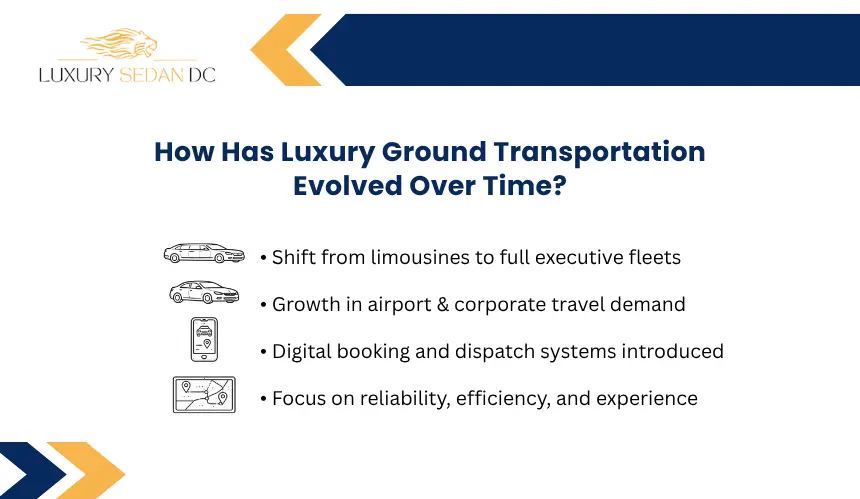 LUXURY SEDAN DC

How Has Luxury Ground Transportation Evolved Over Time?

• Shift from limousines to full executive fleets
• Growth in airport & corporate travel demand
• Digital booking and dispatch systems introduced
• Focus on reliability, efficiency, and experience